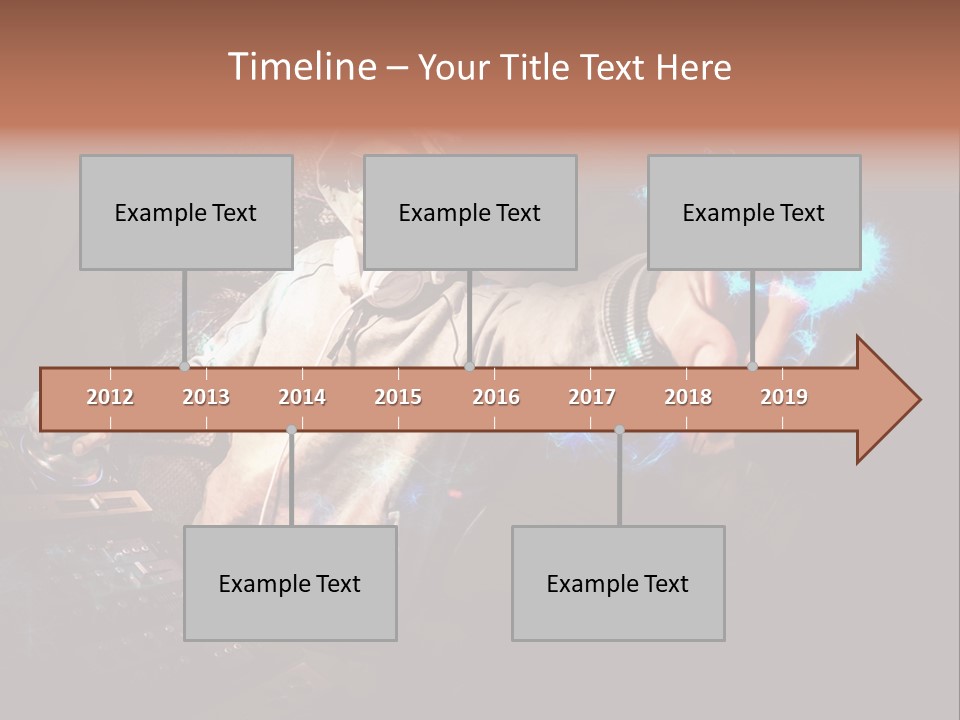 Timeline – Your Title Text Here

Example Text

Example Text

Example Text

2012 2013 2014 2015 2016 2017 2018 2019

Example Text

Example Text